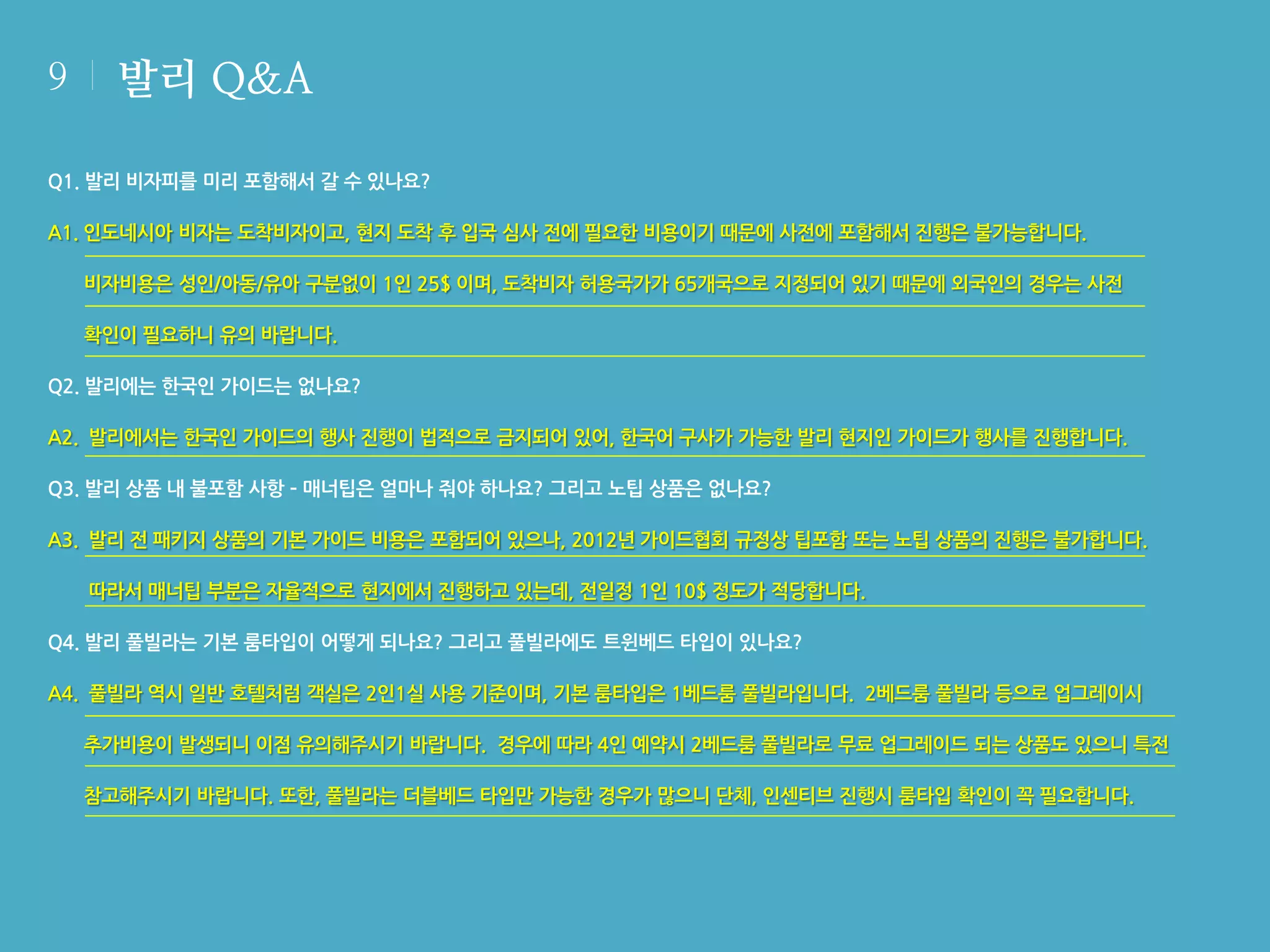 9 | 발리 Q&A

Q1. 발리 비자피를 미리 포함해서 갈 수 있나요?

A1. 인도네시아 비자는 도착비자이고, 현지 도착 후 입국 심사 전에 필요한 비용이기 때문에 사전에 포함해서 진행은 불가능합니다. 비자비용은 성인/아동/유아 구분없이 1인 25$ 이며, 도착비자 허용국가가 65개국으로 지정되어 있기 때문에 외국인의 경우는 사전 확인이 필요하니 유의 바랍니다.

Q2. 발리에는 한국인 가이드는 없나요?

A2. 발리에서는 한국인 가이드의 행사 진행이 법적으로 금지되어 있어, 한국어 구사가 가능한 발리 현지인 가이드가 행사를 진행합니다.

Q3. 발리 상품 내 불포함 사항 - 매너팁은 얼마나 줘야 하나요? 그리고 노팁 상품은 없나요?

A3. 발리 전 패키지 상품의 기본 가이드 비용은 포함되어 있으나, 2012년 가이드협회 규정상 팁포함 또는 노팁 상품의 진행은 불가합니다. 따라서 매너팁 부분은 자율적으로 현지에서 진행하고 있는데, 전일정 1인 10$ 정도가 적당합니다.

Q4. 발리 풀빌라는 기본 룸타입이 어떻게 되나요? 그리고 풀빌라에도 트윈베드 타입이 있나요?

A4. 풀빌라 역시 일반 호텔처럼 객실은 2인1실 사용 기준이며, 기본 룸타입은 1베드룸 풀빌라입니다. 2베드룸 풀빌라 등으로 업그레이시 추가비용이 발생되니 이점 유의해주시기 바랍니다. 경우에 따라 4인 예약시 2베드룸 풀빌라로 무료 업그레이드 되는 상품도 있으니 특전 참고해주시기 바랍니다. 또한, 풀빌라는 더블베드 타입만 가능한 경우가 많으니 단체, 인센티브 진행시 룸타입 확인이 꼭 필요합니다.